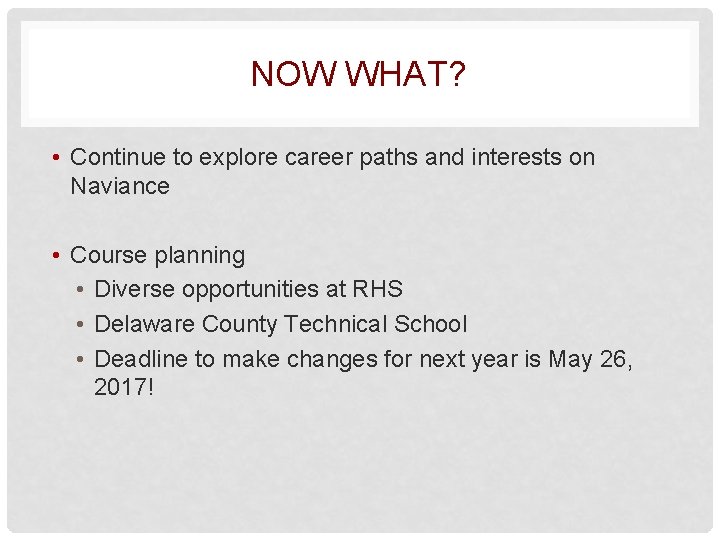 NOW WHAT?

• Continue to explore career paths and interests on Naviance

• Course planning
  • Diverse opportunities at RHS
  • Delaware County Technical School
  • Deadline to make changes for next year is May 26, 2017!